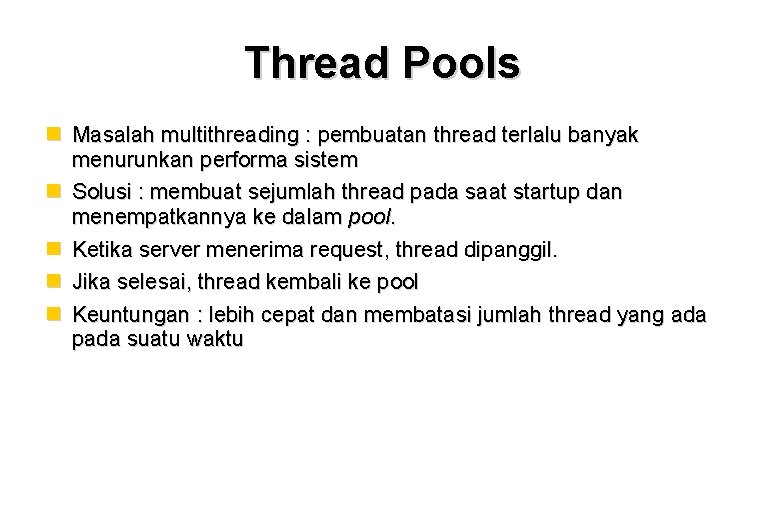 Thread Pools

Masalah multithreading : pembuatan thread terlalu banyak menurunkan performa sistem

Solusi : membuat sejumlah thread pada saat startup dan menempatkannya ke dalam pool.

Ketika server menerima request, thread dipanggil.

Jika selesai, thread kembali ke pool

Keuntungan : lebih cepat dan membatasi jumlah thread yang ada pada suatu waktu